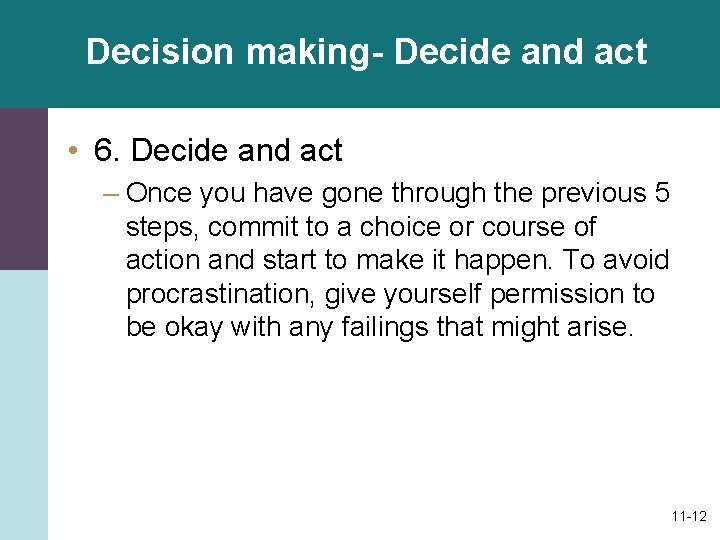 Decision making- Decide and act

• 6. Decide and act

– Once you have gone through the previous 5 steps, commit to a choice or course of action and start to make it happen. To avoid procrastination, give yourself permission to be okay with any failings that might arise.

11-12